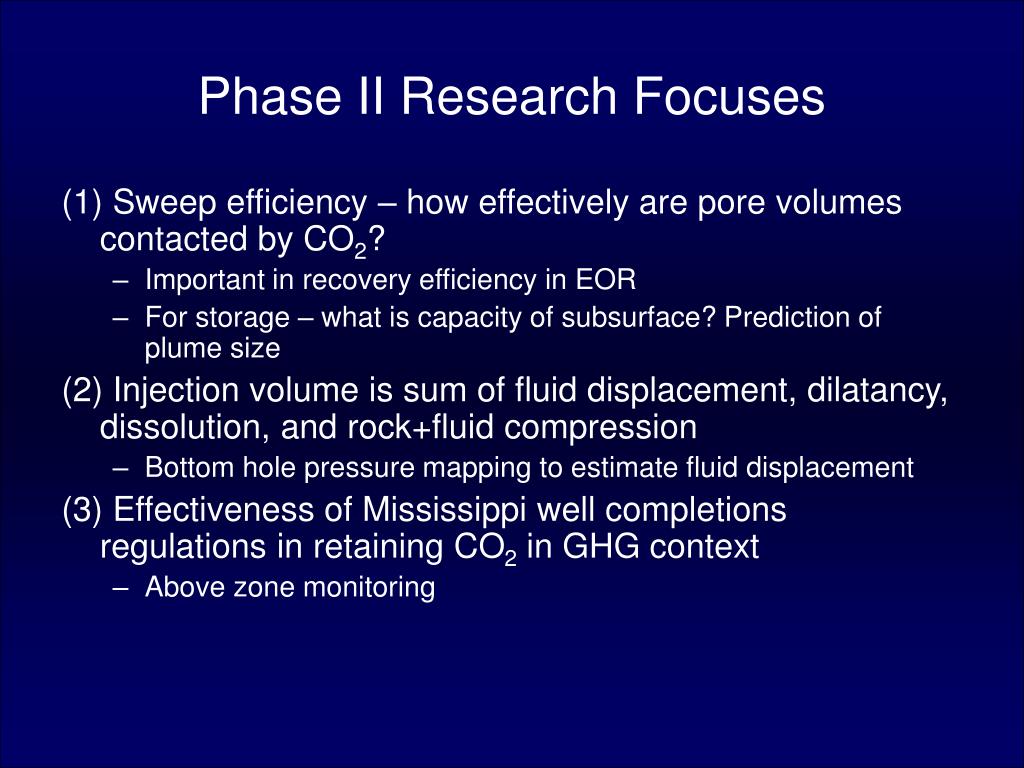 Phase II Research Focuses

(1) Sweep efficiency – how effectively are pore volumes contacted by $CO_2$?

– Important in recovery efficiency in EOR

– For storage – what is capacity of subsurface? Prediction of plume size

(2) Injection volume is sum of fluid displacement, dilatancy, dissolution, and rock+fluid compression

– Bottom hole pressure mapping to estimate fluid displacement

(3) Effectiveness of Mississippi well completions regulations in retaining $CO_2$ in GHG context

– Above zone monitoring